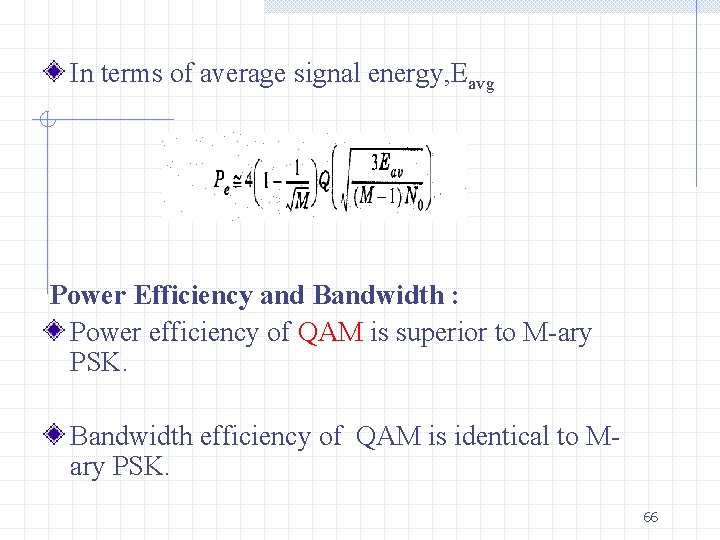 In terms of average signal energy,$E_{avg}$

$P_e \cong 4\left(1-\frac{1}{\sqrt{M}}\right)Q\left(\sqrt{\frac{3E_{av}}{(M-1)N_0}}\right)$

Power Efficiency and Bandwidth :

Power efficiency of QAM is superior to M-ary PSK.

Bandwidth efficiency of QAM is identical to M-ary PSK.

66